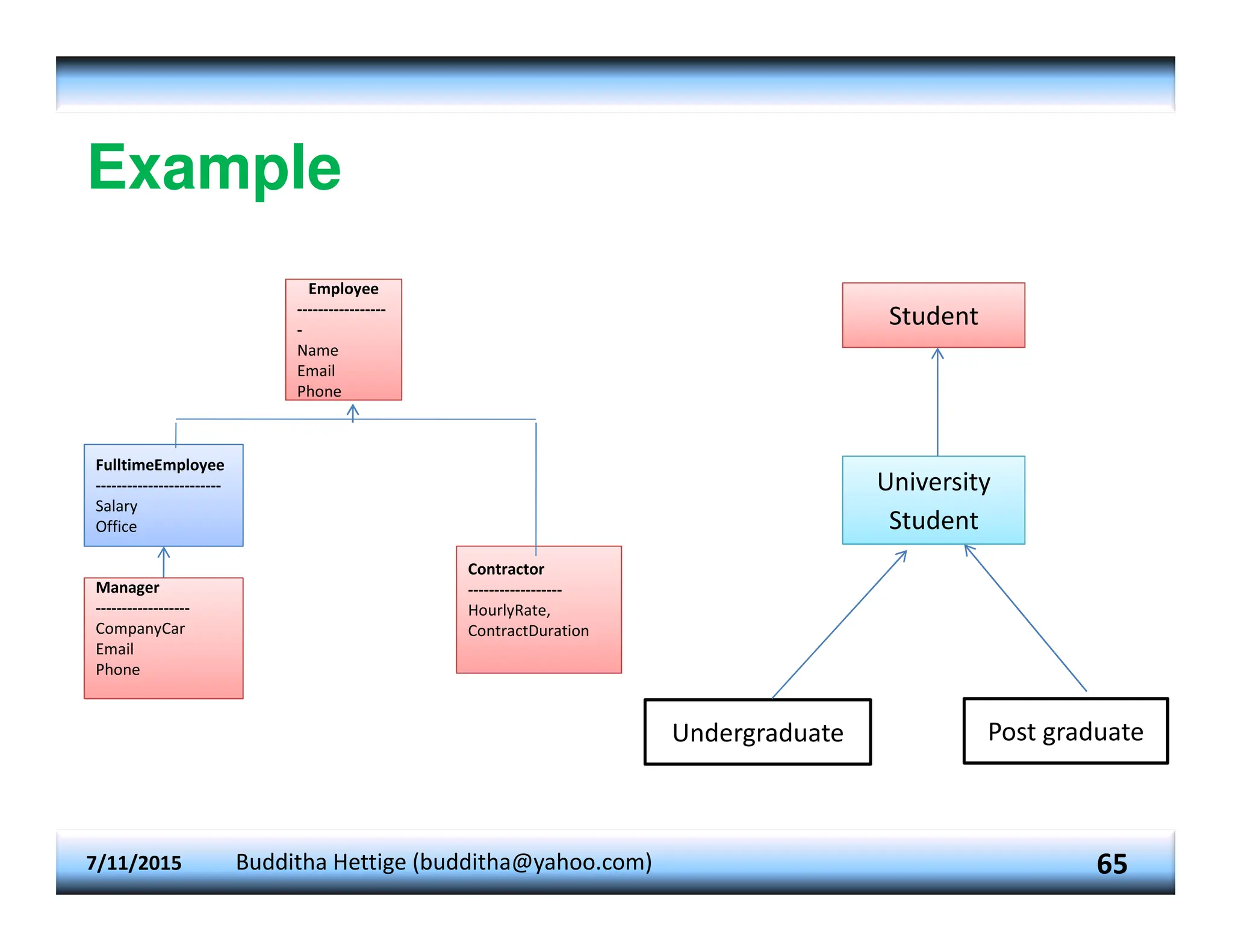 Example

Employee
-----------------
-
Name
Email
Phone

FulltimeEmployee
------------------------
Salary
Office

Manager
------------------
CompanyCar
Email
Phone

Contractor
------------------
HourlyRate,
ContractDuration

Student

University Student

Undergraduate

Post graduate

7/11/2015 Budditha Hettige (budditha@yahoo.com) 65